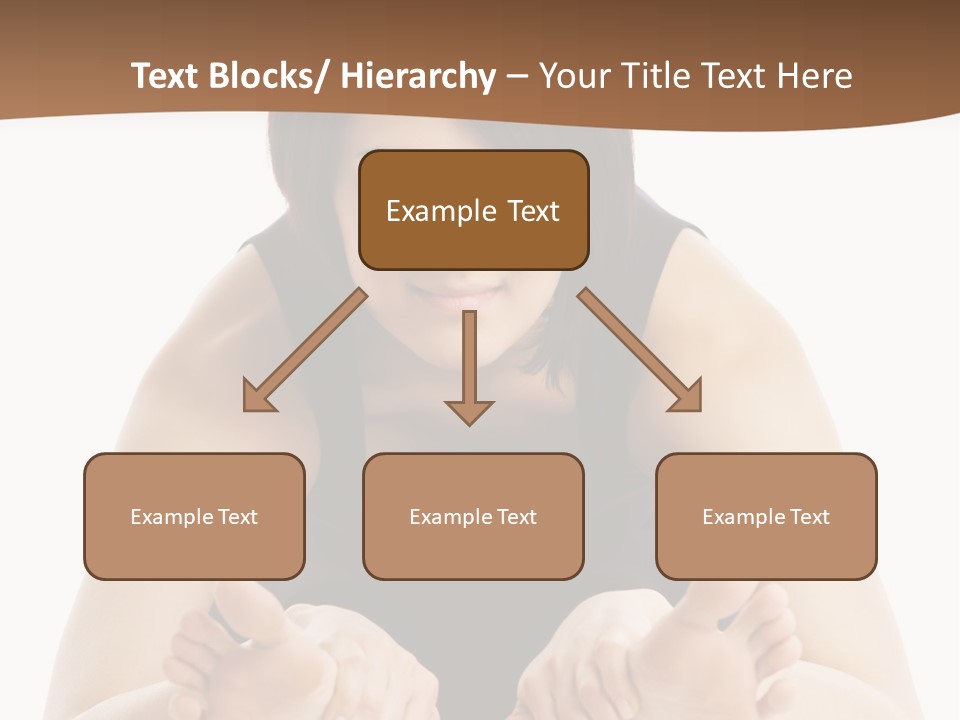 Text Blocks/ Hierarchy – Your Title Text Here

Example Text

Example Text

Example Text

Example Text